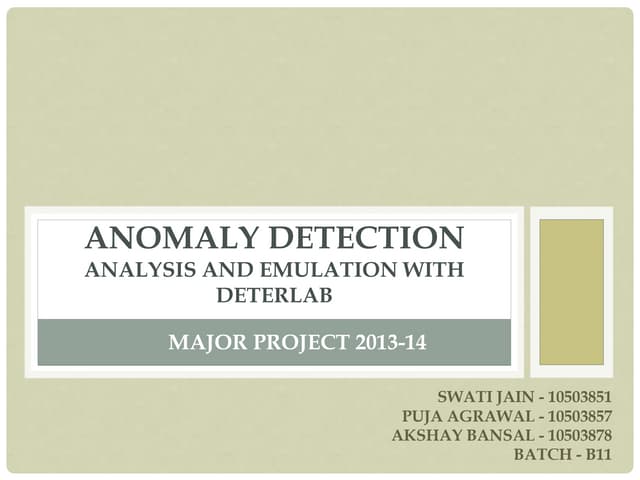 ANOMALY DETECTION
ANALYSIS AND EMULATION WITH DETERLAB

MAJOR PROJECT 2013-14

SWATI JAIN - 10503851
PUJA AGRAWAL - 10503857
AKSHAY BANSAL - 10503878
BATCH - B11